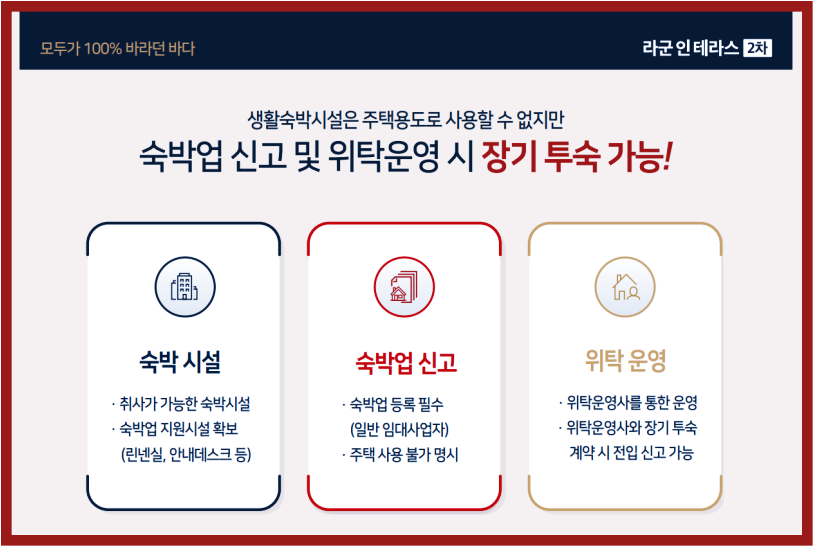 모두가 100% 바라던 바다

라군 인 테라스 2차

생활숙박시설은 주택용도로 사용할 수 없지만
숙박업 신고 및 위탁운영 시 장기 투숙 가능!

숙박 시설

· 취사가 가능한 숙박시설
· 숙박업 지원시설 확보 (린넨실, 안내데스크 등)

숙박업 신고

· 숙박업 등록 필수 (일반 임대사업자)
· 주택 사용 불가 명시

위탁 운영

· 위탁운영사를 통한 운영
· 위탁운영사와 장기 투숙 계약 시 전입 신고 가능